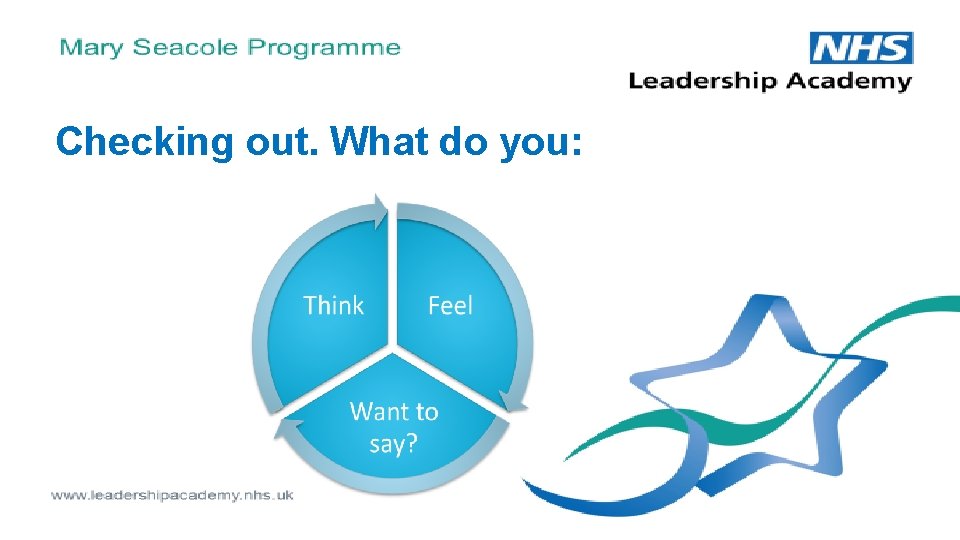 Mary Seacole Programme

NHS
Leadership Academy

Checking out. What do you:

Think

Feel

Want to say?

www.leadershipacademy.nhs.uk